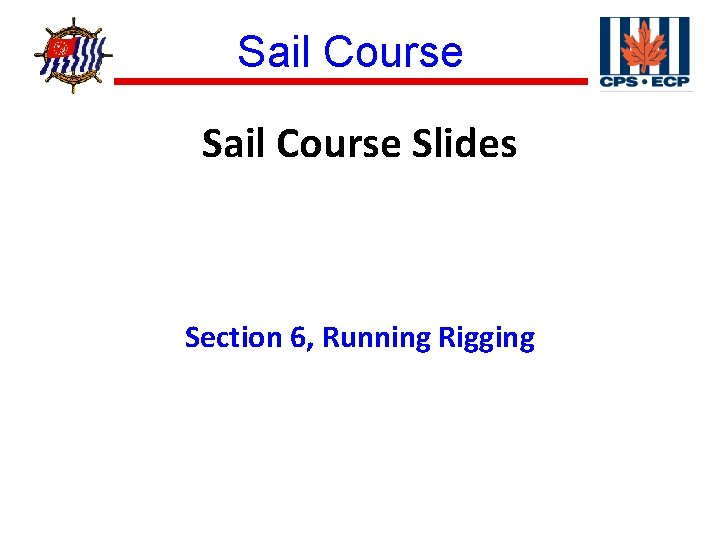 Sail Course

CPS • ECP

Sail Course Slides

Section 6, Running Rigging